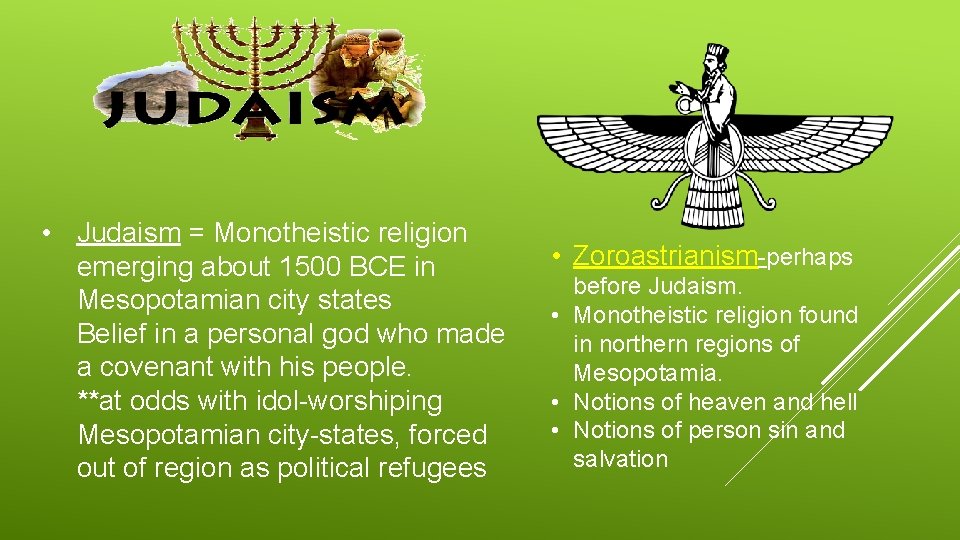 JUDAISM

• Judaism = Monotheistic religion emerging about 1500 BCE in Mesopotamian city states
Belief in a personal god who made a covenant with his people.
**at odds with idol-worshiping Mesopotamian city-states, forced out of region as political refugees

• Zoroastrianism-perhaps before Judaism.
• Monotheistic religion found in northern regions of Mesopotamia.
• Notions of heaven and hell
• Notions of person sin and salvation